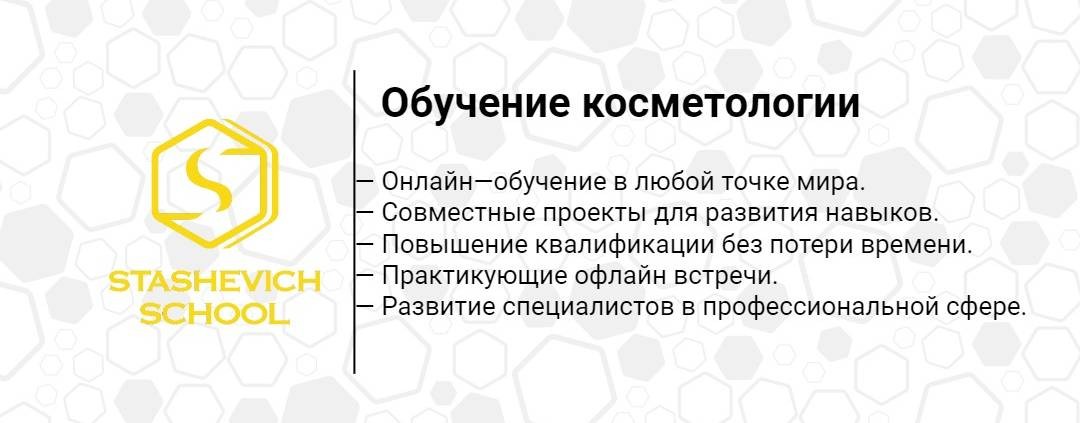 S
STASHEVICH SCHOOL

Обучение косметологии

— Онлайн—обучение в любой точке мира.
— Совместные проекты для развития навыков.
— Повышение квалификации без потери времени.
— Практикующие офлайн встречи.
— Развитие специалистов в профессиональной сфере.